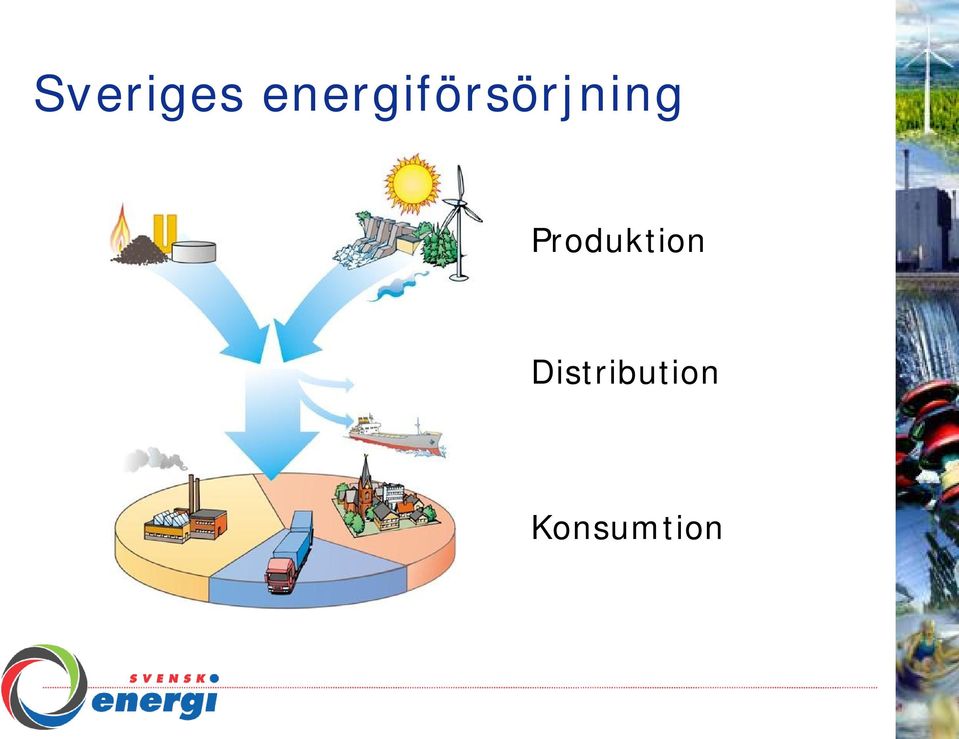 Sveriges energiförsörjning

Produktion

Distribution

Konsumtion

SVENSK energi